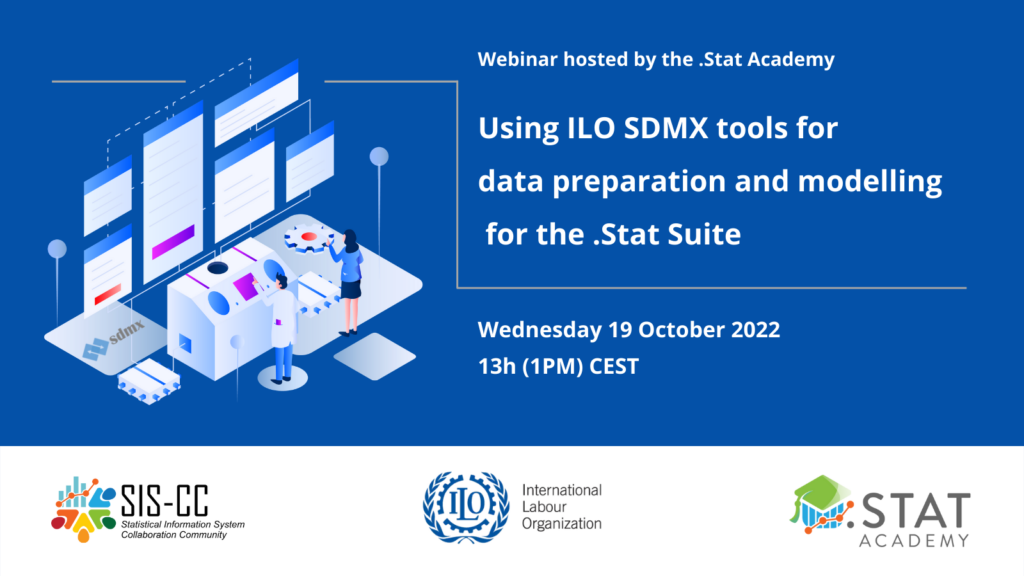 Webinar hosted by the .Stat Academy

Using ILO SDMX tools for data preparation and modelling for the .Stat Suite

Wednesday 19 October 2022
13h (1PM) CEST

sdmx

SIS-CC
Statistical Information System Collaboration Community

ILO
International Labour Organization

.STAT ACADEMY